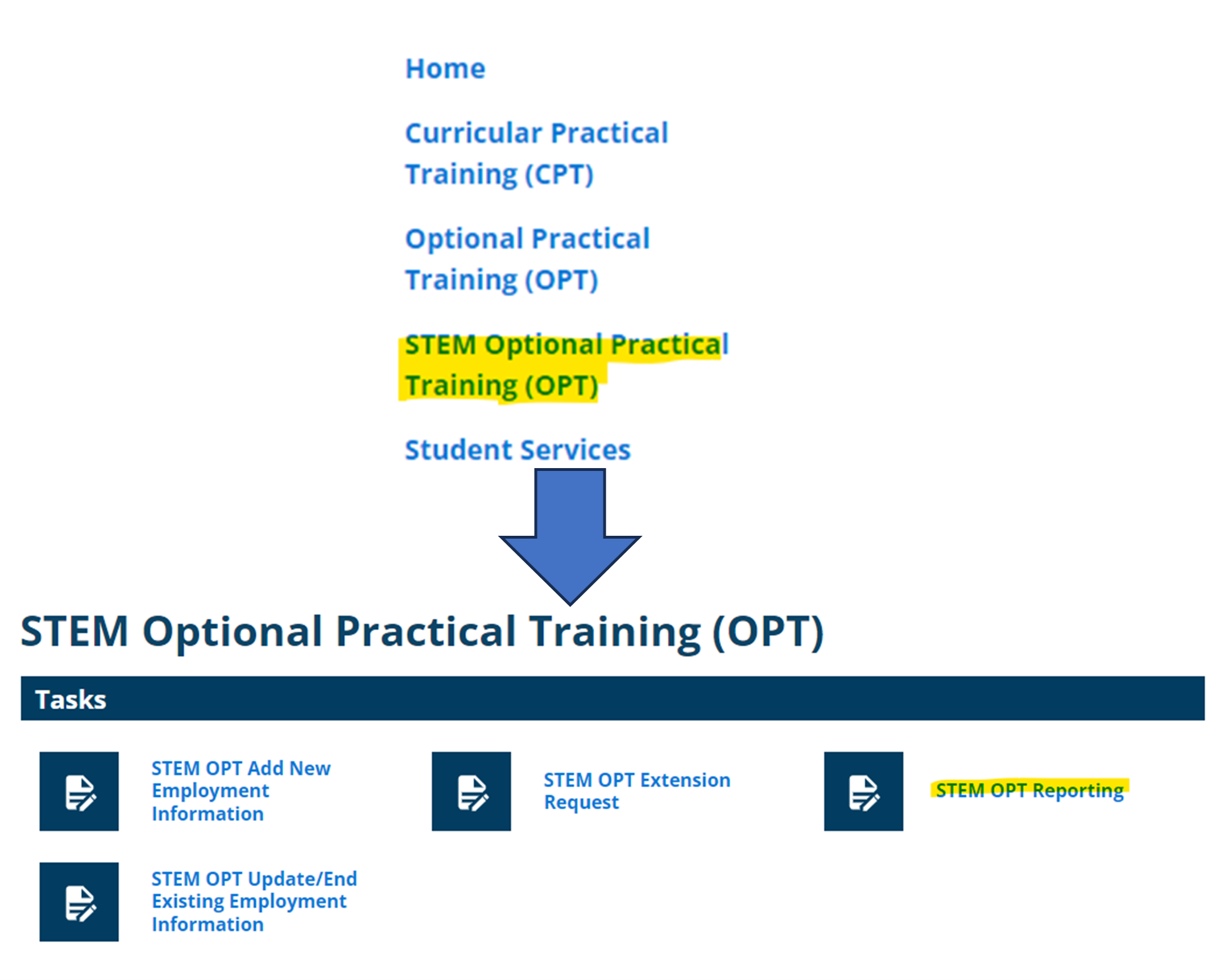 Home

Curricular Practical Training (CPT)

Optional Practical Training (OPT)

STEM Optional Practical Training (OPT)

Student Services

STEM Optional Practical Training (OPT)

Tasks

STEM OPT Add New Employment Information

STEM OPT Extension Request

STEM OPT Reporting

STEM OPT Update/End Existing Employment Information